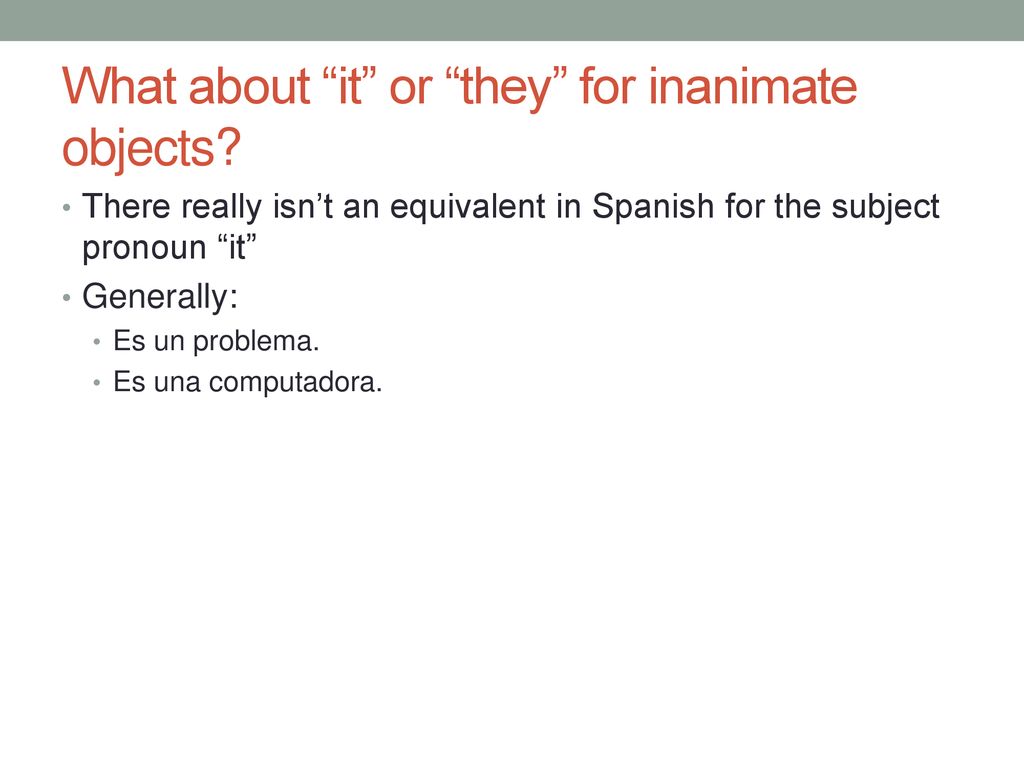 What about “it” or “they” for inanimate objects?

• There really isn’t an equivalent in Spanish for the subject pronoun “it”
• Generally:
  • Es un problema.
  • Es una computadora.